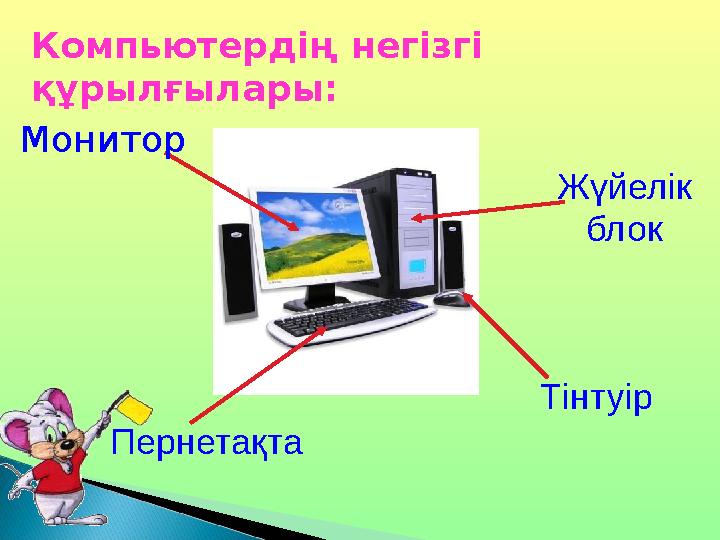 Компьютердің негізгі құрылғылары:

Монитор

Жүйелік блок

Тінтуір

Пернетақта